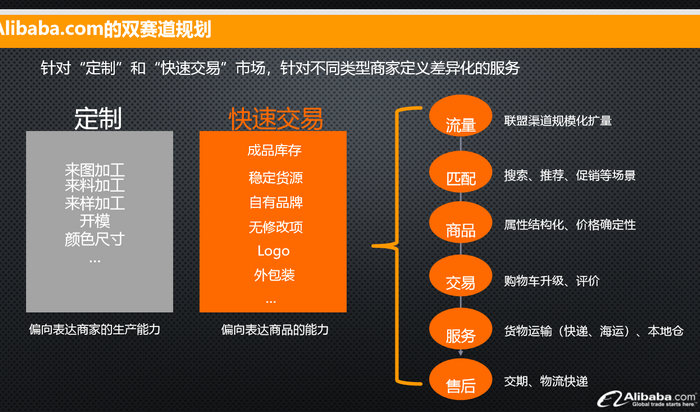 Alibaba.com的双赛道规划

针对“定制”和“快速交易”市场，针对不同类型商家定义差异化的服务

定制

来图加工
来料加工
来样加工
开模
颜色尺寸
...

偏向表达商家的生产能力

快速交易

成品库存
稳定货源
自有品牌
无修改项
Logo
外包装
...

偏向表达商品的能力

流量 联盟渠道规模化扩量

匹配 搜索、推荐、促销等场景

商品 属性结构化、价格确定性

交易 购物车升级、评价

服务 货物运输（快递、海运）、本地仓

售后 交期、物流快递

Alibaba.com
Global trade starts here.